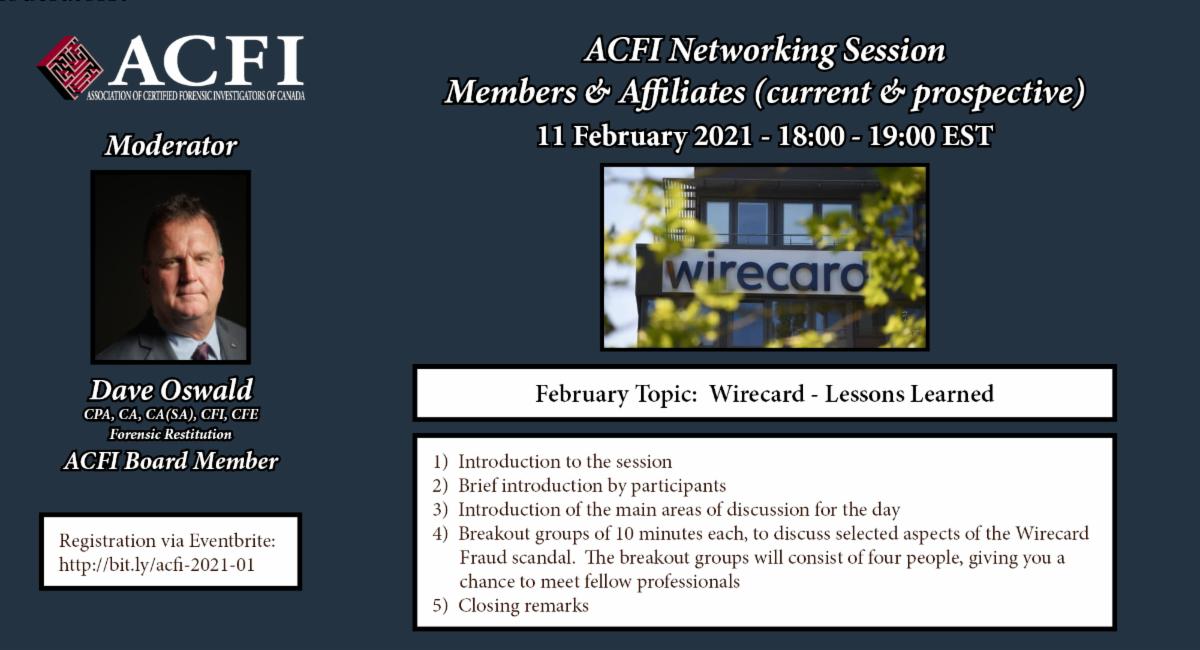 ACFI
ASSOCIATION OF CERTIFIED FORENSIC INVESTIGATORS OF CANADA

Moderator

Dave Oswald
CPA, CA, CA(SA), CFI, CFE
Forensic Restitution
ACFI Board Member

Registration via Eventbrite:
http://bit.ly/acfi-2021-01

ACFI Networking Session
Members & Affiliates (current & prospective)
11 February 2021 - 18:00 - 19:00 EST

wirecard

February Topic: Wirecard - Lessons Learned

1) Introduction to the session
2) Brief introduction by participants
3) Introduction of the main areas of discussion for the day
4) Breakout groups of 10 minutes each, to discuss selected aspects of the Wirecard Fraud scandal. The breakout groups will consist of four people, giving you a chance to meet fellow professionals
5) Closing remarks